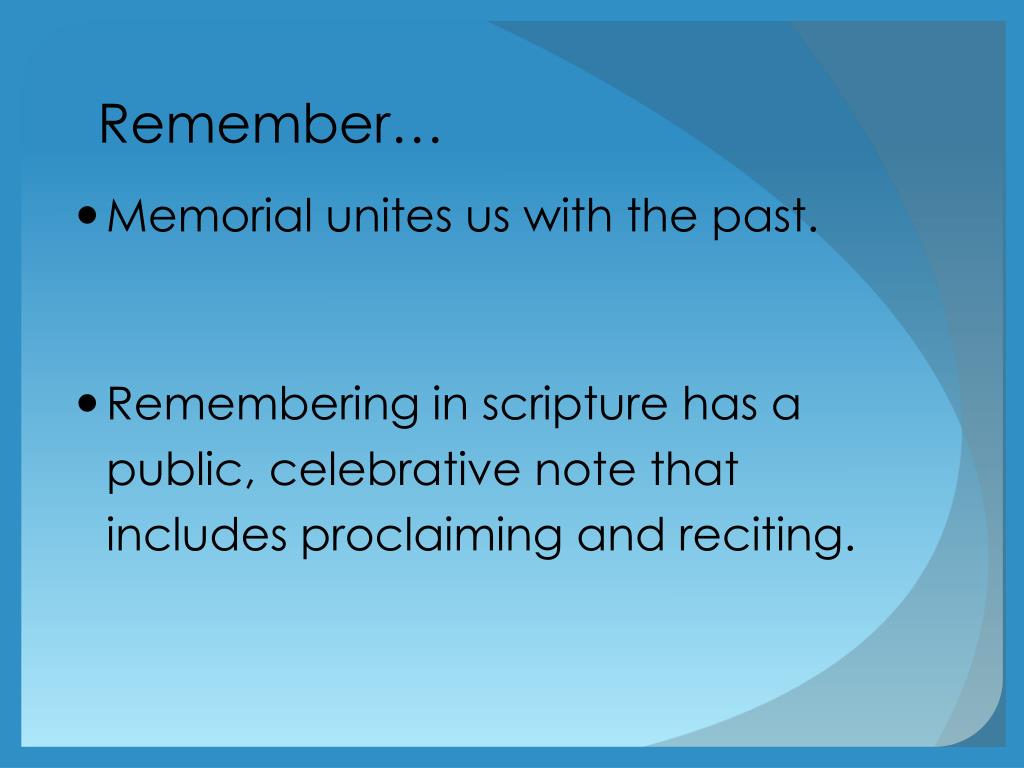 Remember…

• Memorial unites us with the past.

• Remembering in scripture has a public, celebrative note that includes proclaiming and reciting.